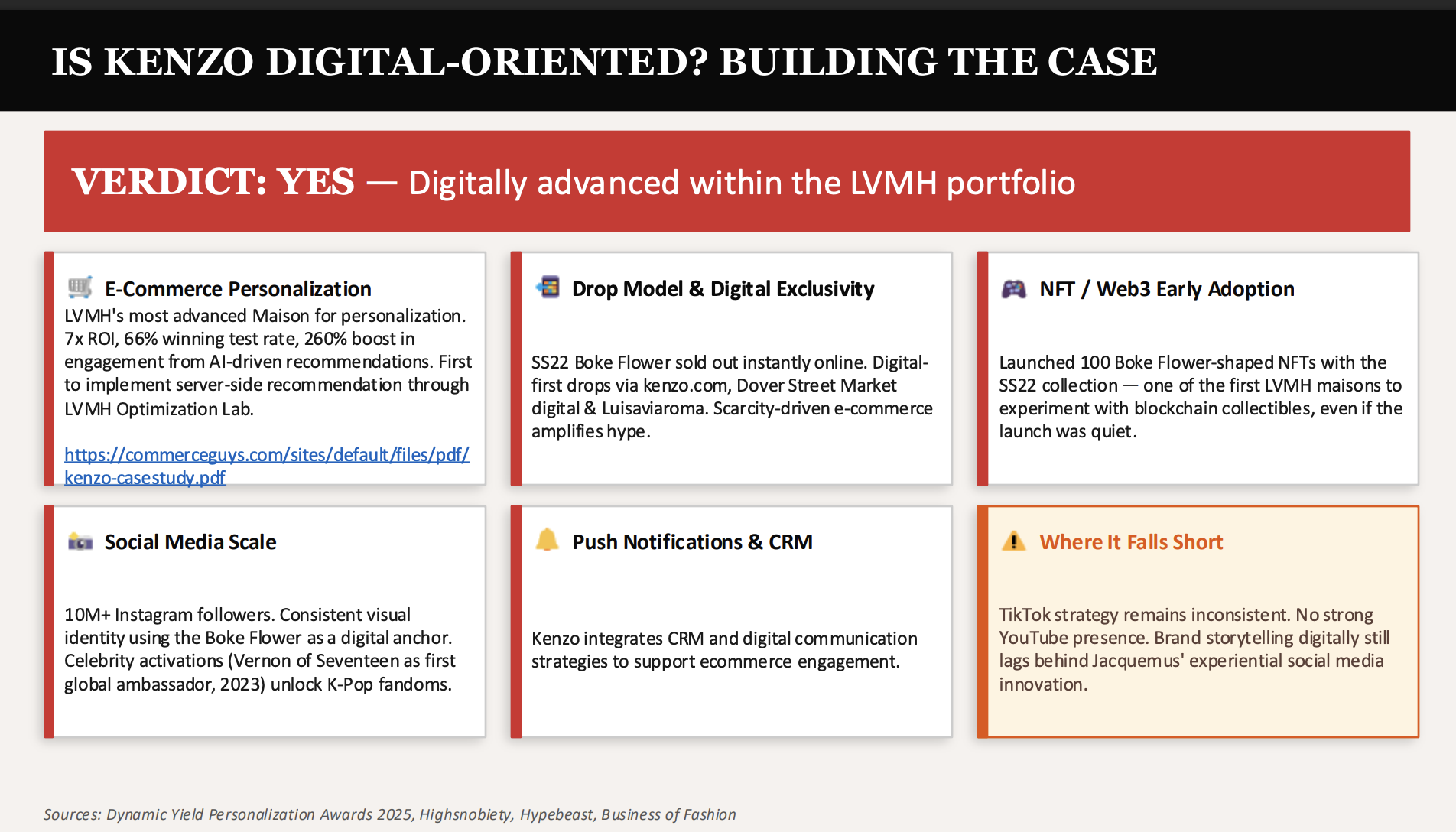 IS KENZO DIGITAL-ORIENTED? BUILDING THE CASE

VERDICT: YES — Digitally advanced within the LVMH portfolio

E-Commerce Personalization

LVMH's most advanced Maison for personalization. 7x ROI, 66% winning test rate, 260% boost in engagement from AI-driven recommendations. First to implement server-side recommendation through LVMH Optimization Lab.

https://commerceguys.com/sites/default/files/pdf/kenzo-casestudy.pdf

Drop Model & Digital Exclusivity

SS22 Boke Flower sold out instantly online. Digital-first drops via kenzo.com, Dover Street Market digital & Luisaviaroma. Scarcity-driven e-commerce amplifies hype.

NFT / Web3 Early Adoption

Launched 100 Boke Flower-shaped NFTs with the SS22 collection — one of the first LVMH maisons to experiment with blockchain collectibles, even if the launch was quiet.

Social Media Scale

10M+ Instagram followers. Consistent visual identity using the Boke Flower as a digital anchor. Celebrity activations (Vernon of Seventeen as first global ambassador, 2023) unlock K-Pop fandoms.

Push Notifications & CRM

Kenzo integrates CRM and digital communication strategies to support ecommerce engagement.

Where It Falls Short

TikTok strategy remains inconsistent. No strong YouTube presence. Brand storytelling digitally still lags behind Jacquemus' experiential social media innovation.

Sources: Dynamic Yield Personalization Awards 2025, Highsnobiety, Hypebeast, Business of Fashion